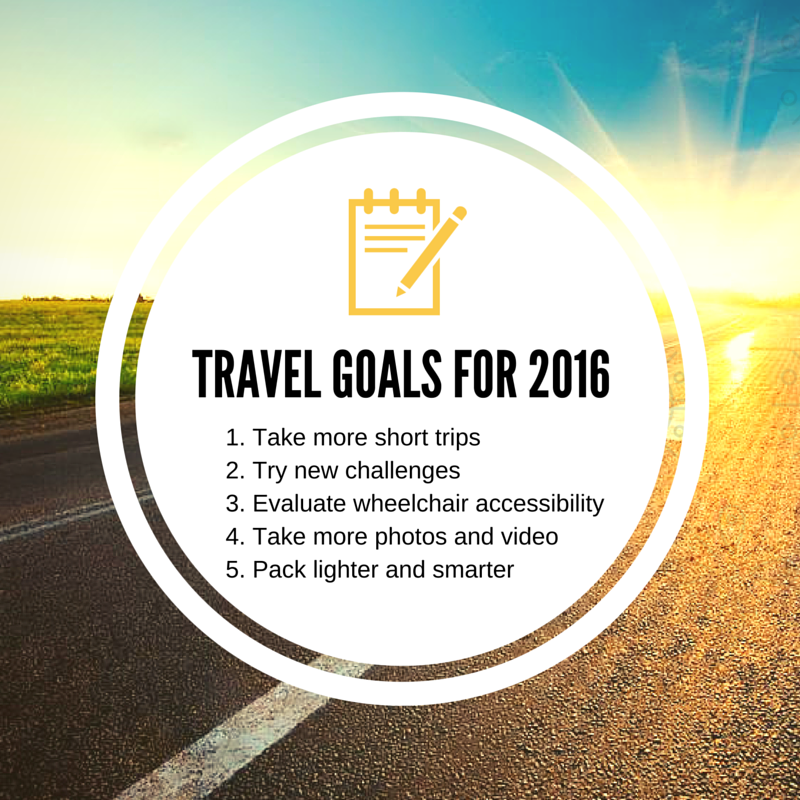 TRAVEL GOALS FOR 2016

1. Take more short trips
2. Try new challenges
3. Evaluate wheelchair accessibility
4. Take more photos and video
5. Pack lighter and smarter